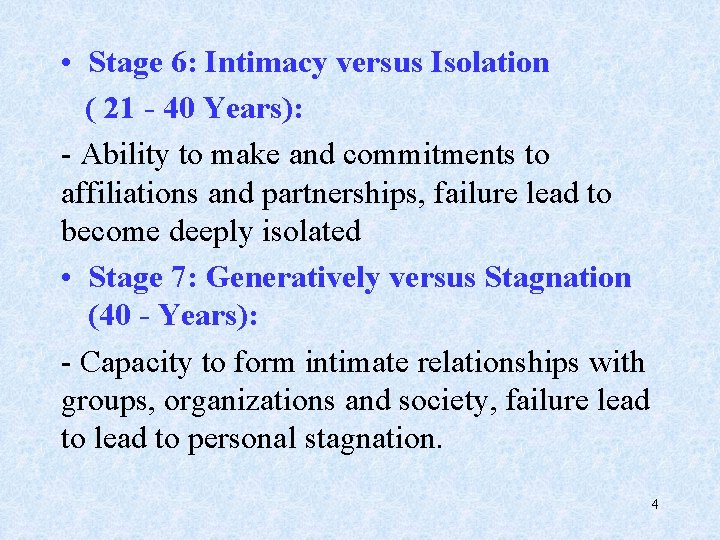 • Stage 6: Intimacy versus Isolation ( 21 - 40 Years):

- Ability to make and commitments to affiliations and partnerships, failure lead to become deeply isolated

• Stage 7: Generatively versus Stagnation (40 - Years):

- Capacity to form intimate relationships with groups, organizations and society, failure lead to lead to personal stagnation.

4